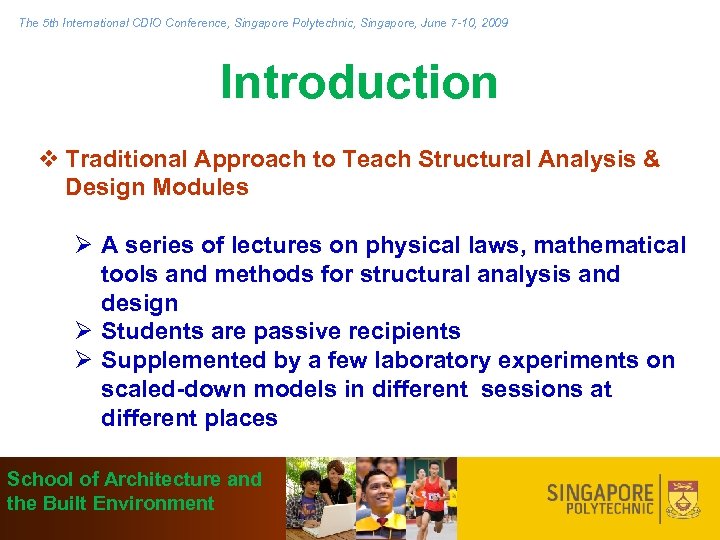 The 5th International CDIO Conference, Singapore Polytechnic, Singapore, June 7-10, 2009

Introduction

❖ Traditional Approach to Teach Structural Analysis & Design Modules

➢ A series of lectures on physical laws, mathematical tools and methods for structural analysis and design
➢ Students are passive recipients
➢ Supplemented by a few laboratory experiments on scaled-down models in different sessions at different places

School of Architecture and the Built Environment

SINGAPORE POLYTECHNIC